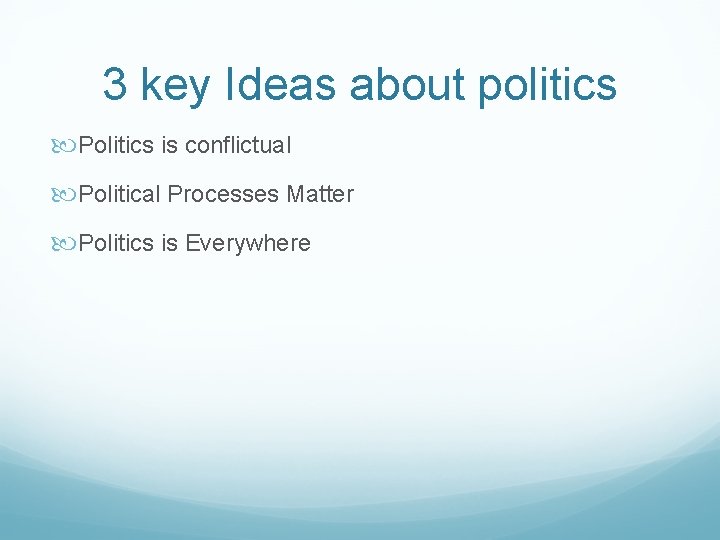 3 key Ideas about politics

Politics is conflictual

Political Processes Matter

Politics is Everywhere